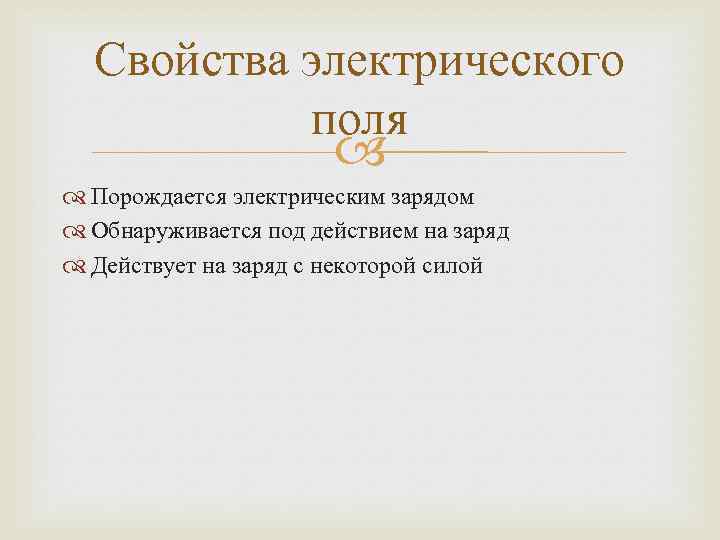 Свойства электрического поля

Порождается электрическим зарядом

Обнаруживается под действием на заряд

Действует на заряд с некоторой силой